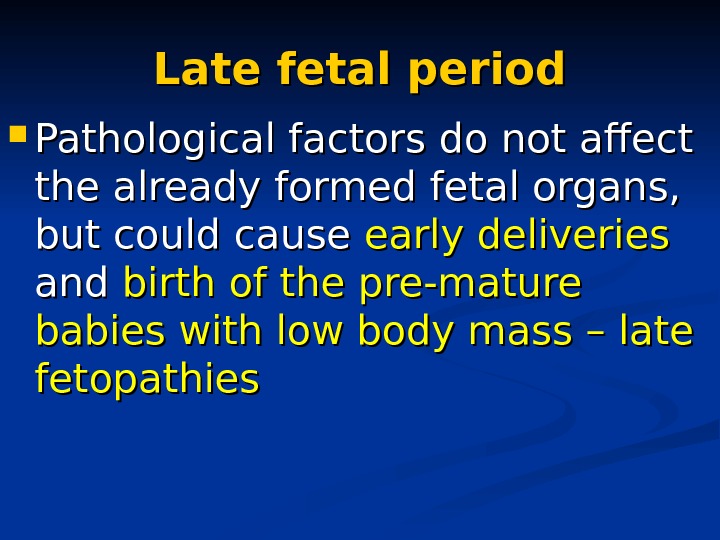 Late fetal period

Pathological factors do not affect the already formed fetal organs, but could cause early deliveries and birth of the pre-mature babies with low body mass – late fetopathies